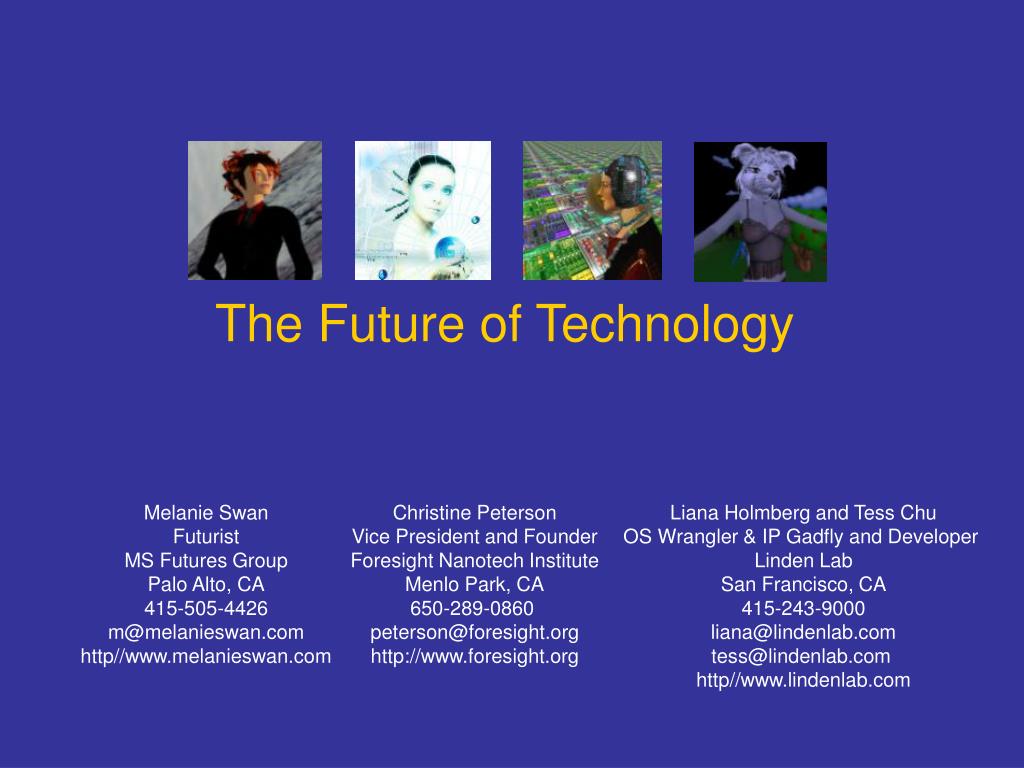 The Future of Technology

Melanie Swan
Futurist
MS Futures Group
Palo Alto, CA
415-505-4426
m@melanieswan.com
http//www.melanieswan.com

Christine Peterson
Vice President and Founder
Foresight Nanotech Institute
Menlo Park, CA
650-289-0860
peterson@foresight.org
http://www.foresight.org

Liana Holmberg and Tess Chu
OS Wrangler & IP Gadfly and Developer
Linden Lab
San Francisco, CA
415-243-9000
liana@lindenlab.com
tess@lindenlab.com
http//www.lindenlab.com